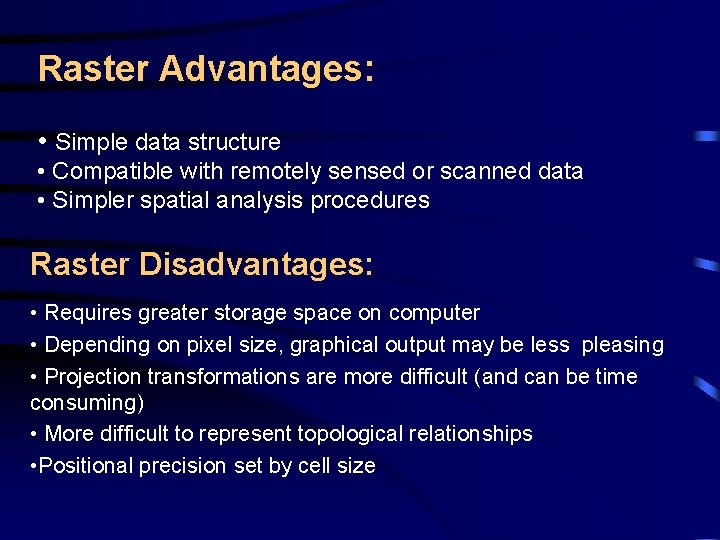 Raster Advantages:

• Simple data structure
• Compatible with remotely sensed or scanned data
• Simpler spatial analysis procedures

Raster Disadvantages:

• Requires greater storage space on computer
• Depending on pixel size, graphical output may be less pleasing
• Projection transformations are more difficult (and can be time consuming)
• More difficult to represent topological relationships
•Positional precision set by cell size